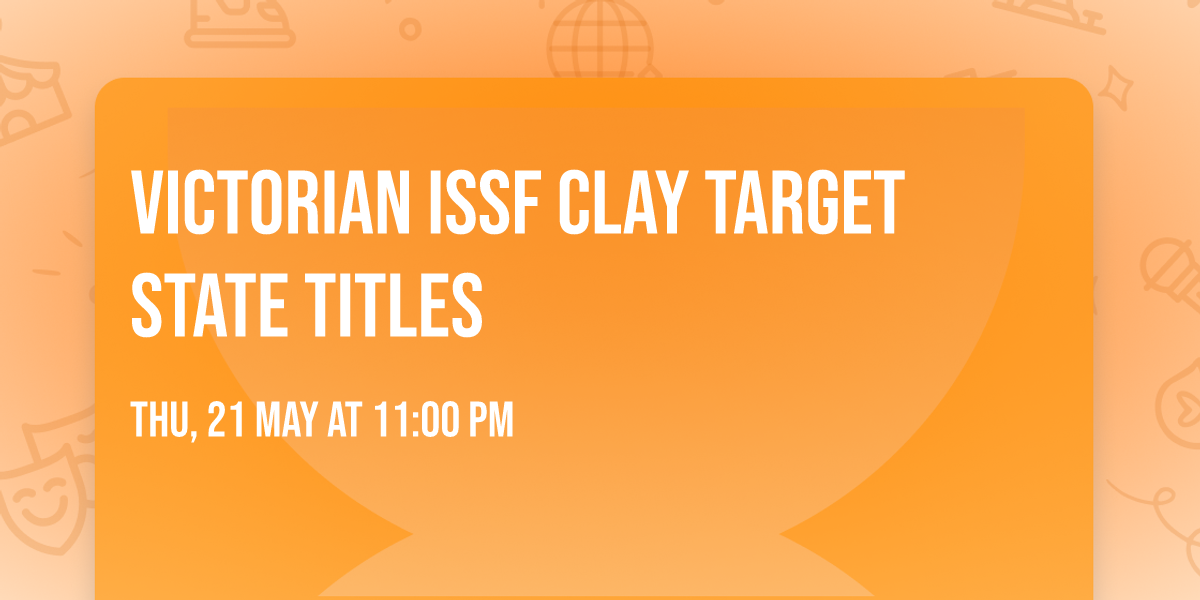 VICTORIAN ISSF CLAY TARGET STATE TITLES

THU, 21 MAY AT 11:00 PM